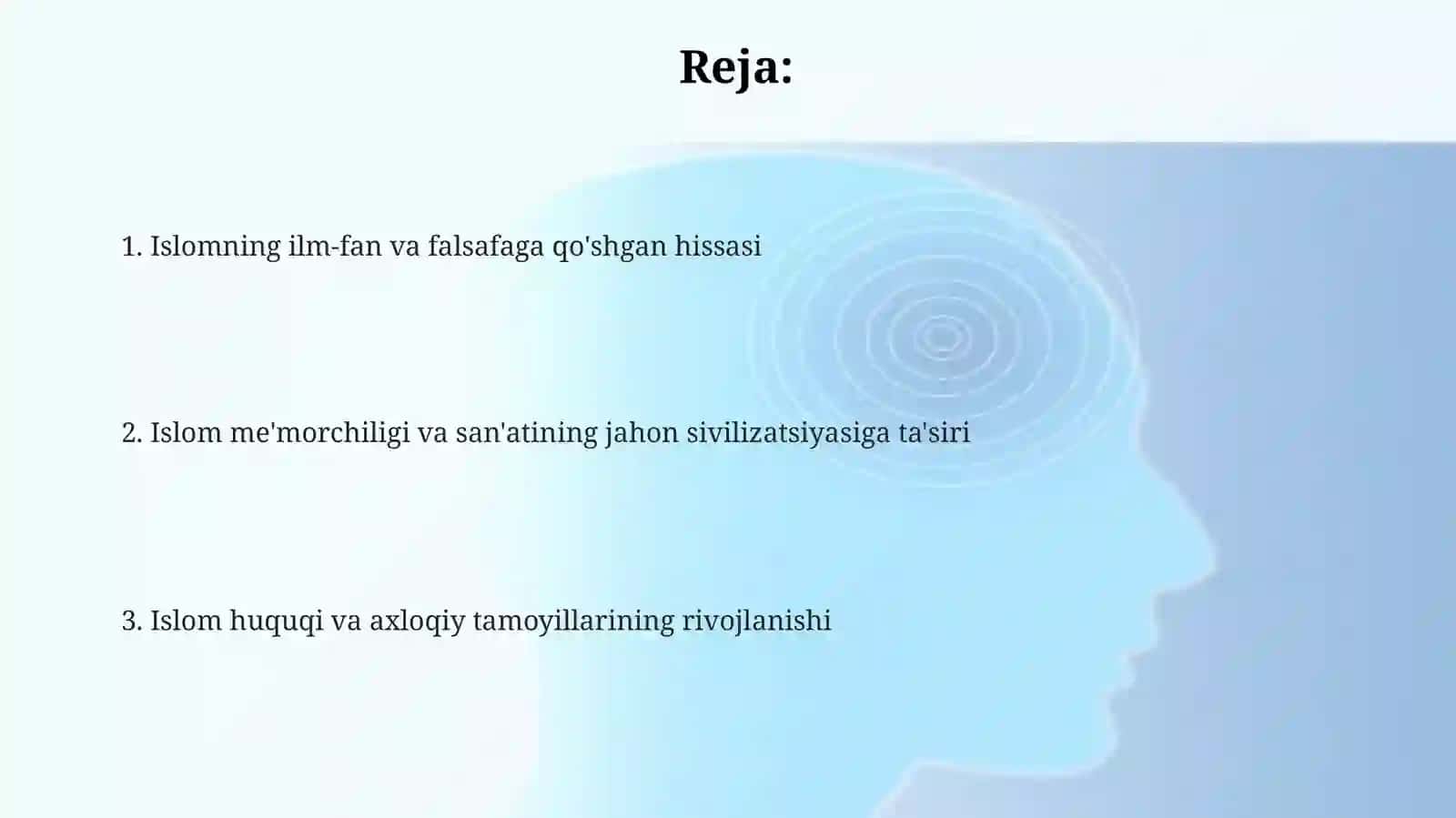 Reja:

1. Islomning ilm-fan va falsafaga qo'shgan hissasi

2. Islom me'morchiligi va san'atining jahon sivilizatsiyasiga ta'siri

3. Islom huquqi va axloqiy tamoyillarining rivojlanishi